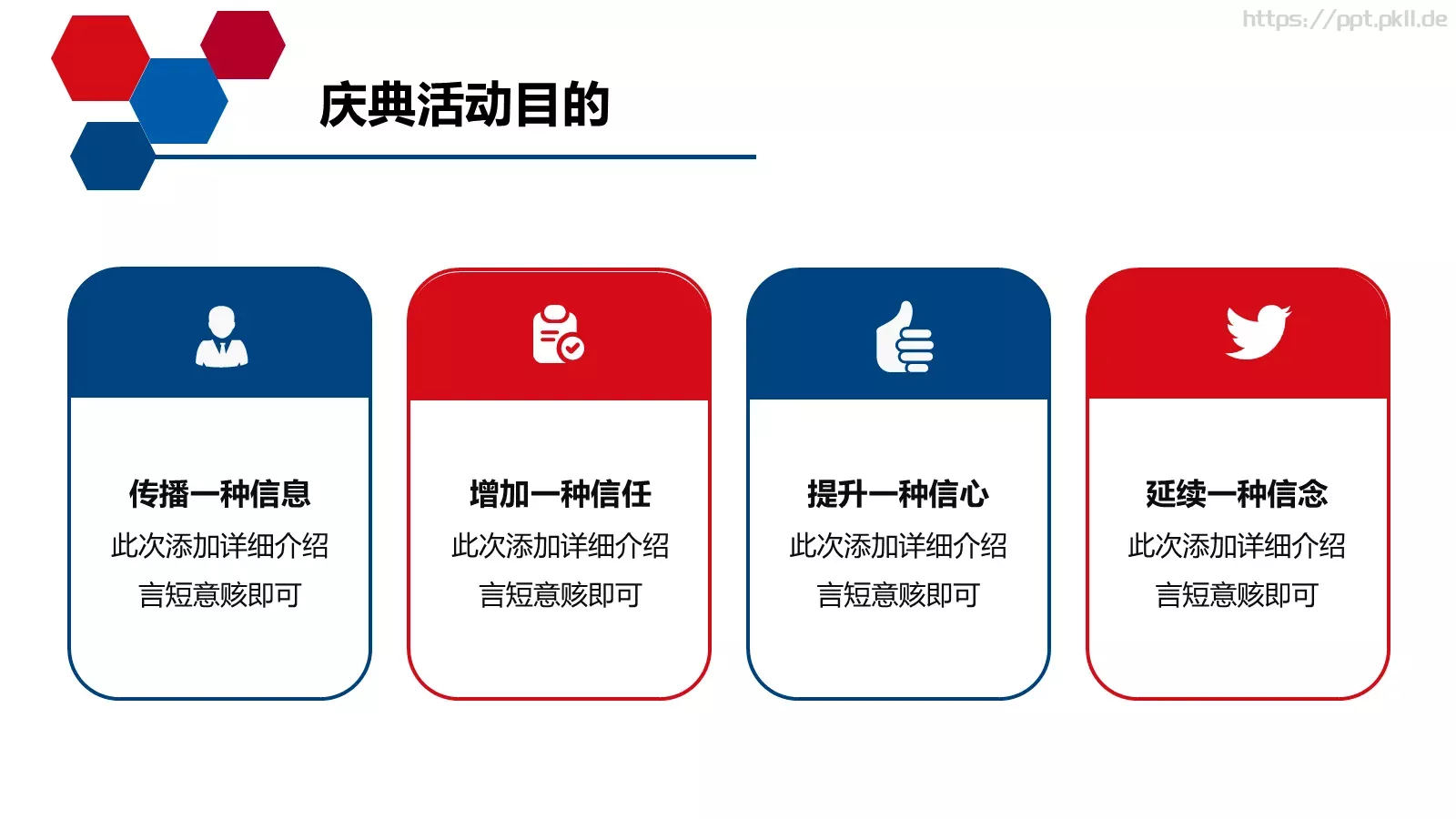 https://ppt.pkll.de

庆典活动目的

传播一种信息
此次添加详细介绍
言短意赅即可

增加一种信任
此次添加详细介绍
言短意赅即可

提升一种信心
此次添加详细介绍
言短意赅即可

延续一种信念
此次添加详细介绍
言短意赅即可